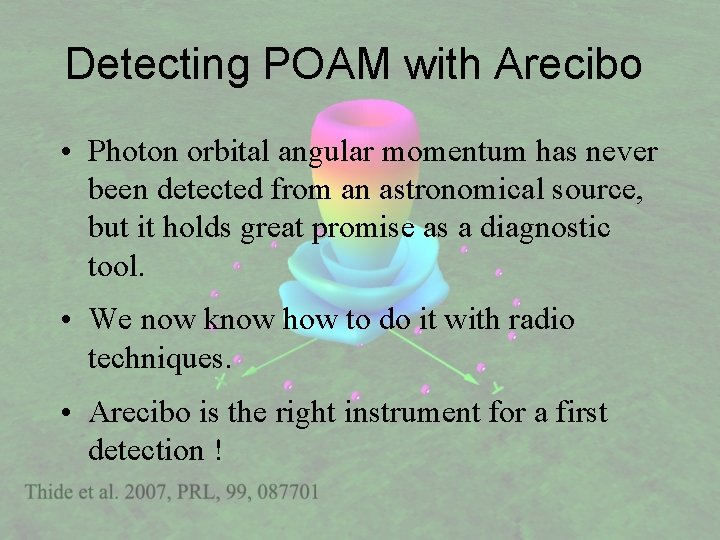 Detecting POAM with Arecibo

• Photon orbital angular momentum has never been detected from an astronomical source, but it holds great promise as a diagnostic tool.

• We now know how to do it with radio techniques.

• Arecibo is the right instrument for a first detection !

X

Y

Thide et al. 2007, PRL, 99, 087701